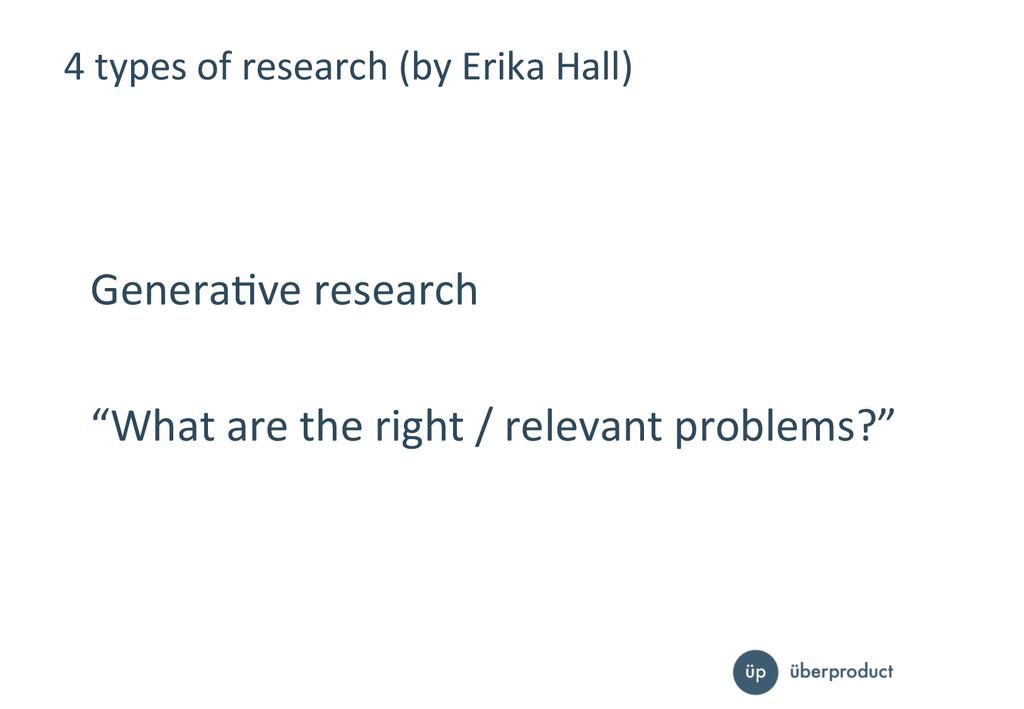 4 types of research (by Erika Hall)

Generative research

“What are the right / relevant problems?”

üp überproduct